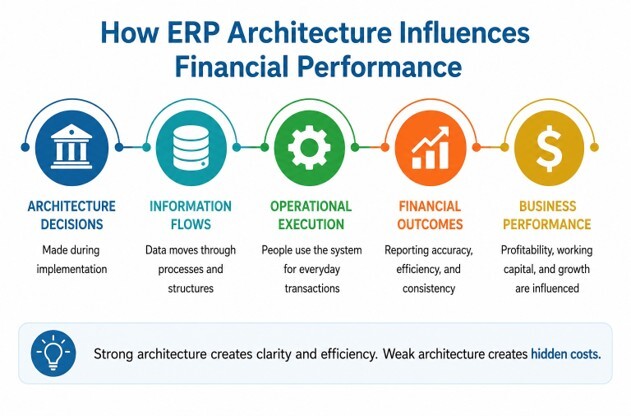 How ERP Architecture Influences Financial Performance

ARCHITECTURE DECISIONS
Made during implementation

INFORMATION FLOWS
Data moves through processes and structures

OPERATIONAL EXECUTION
People use the system for everyday transactions

FINANCIAL OUTCOMES
Reporting accuracy, efficiency, and consistency

BUSINESS PERFORMANCE
Profitability, working capital, and growth are influenced

Strong architecture creates clarity and efficiency. Weak architecture creates hidden costs.